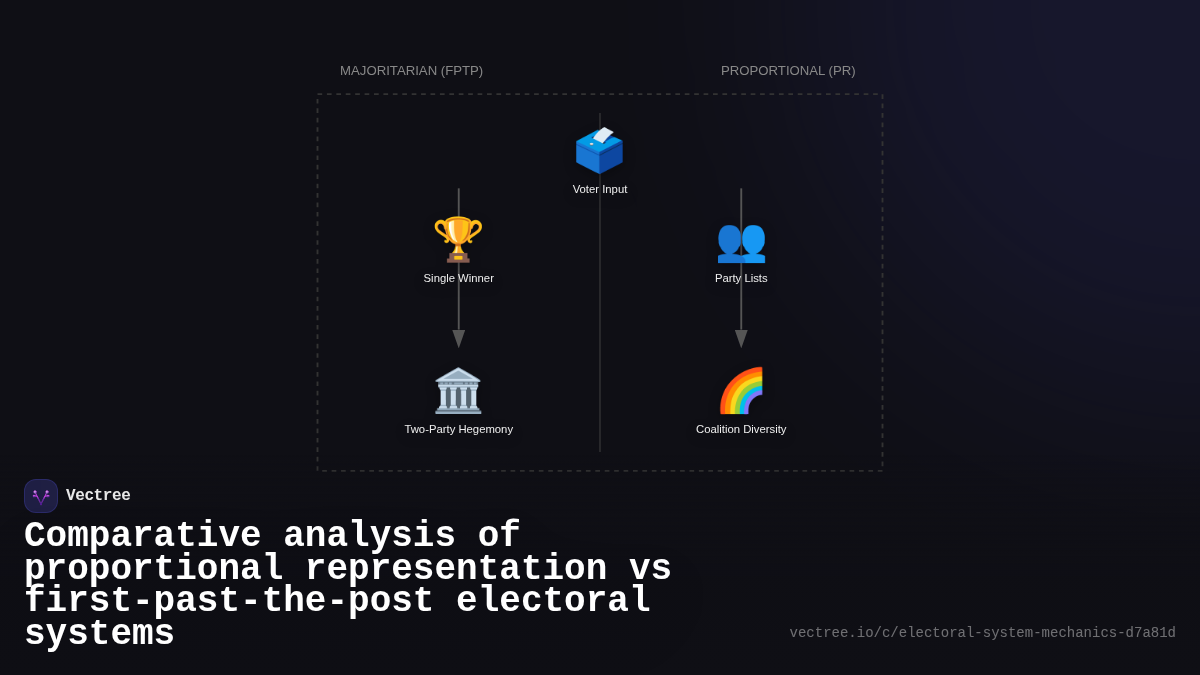 MAJORITARIAN (FPTP)

PROPORTIONAL (PR)

Voter Input

Single Winner

Party Lists

Two-Party Hegemony

Coalition Diversity

Vectree

Comparative analysis of proportional representation vs first-past-the-post electoral systems

vectree.io/c/electoral-system-mechanics-d7a81d